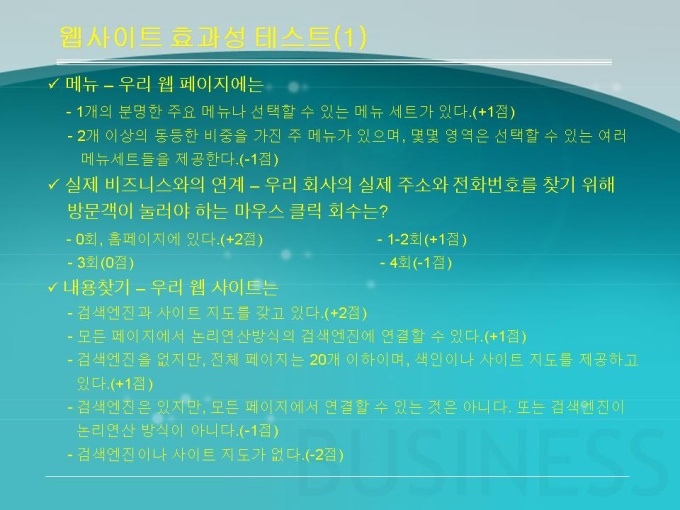 웹사이트 효과성 테스트(1)

✓ 메뉴 – 우리 웹 페이지에는

- 1개의 분명한 주요 메뉴나 선택할 수 있는 메뉴 세트가 있다.(+1점)

- 2개 이상의 동등한 비중을 가진 주 메뉴가 있으며, 몇몇 영역은 선택할 수 있는 여러 메뉴세트들을 제공한다.(-1점)

✓ 실제 비즈니스와의 연계 – 우리 회사의 실제 주소와 전화번호를 찾기 위해 방문객이 눌러야 하는 마우스 클릭 회수는?

- 0회, 홈페이지에 있다.(+2점)

- 1-2회(+1점)

- 3회(0점)

- 4회(-1점)

✓ 내용찾기 – 우리 웹 사이트는

- 검색엔진과 사이트 지도를 갖고 있다.(+2점)

- 모든 페이지에서 논리연산방식의 검색엔진에 연결할 수 있다.(+1점)

- 검색엔진을 없지만, 전체 페이지는 20개 이하이며, 색인이나 사이트 지도를 제공하고 있다.(+1점)

- 검색엔진은 있지만, 모든 페이지에서 연결할 수 있는 것은 아니다. 또는 검색엔진이 논리연산 방식이 아니다.(-1점)

- 검색엔진이나 사이트 지도가 없다.(-2점)

BUSINESS